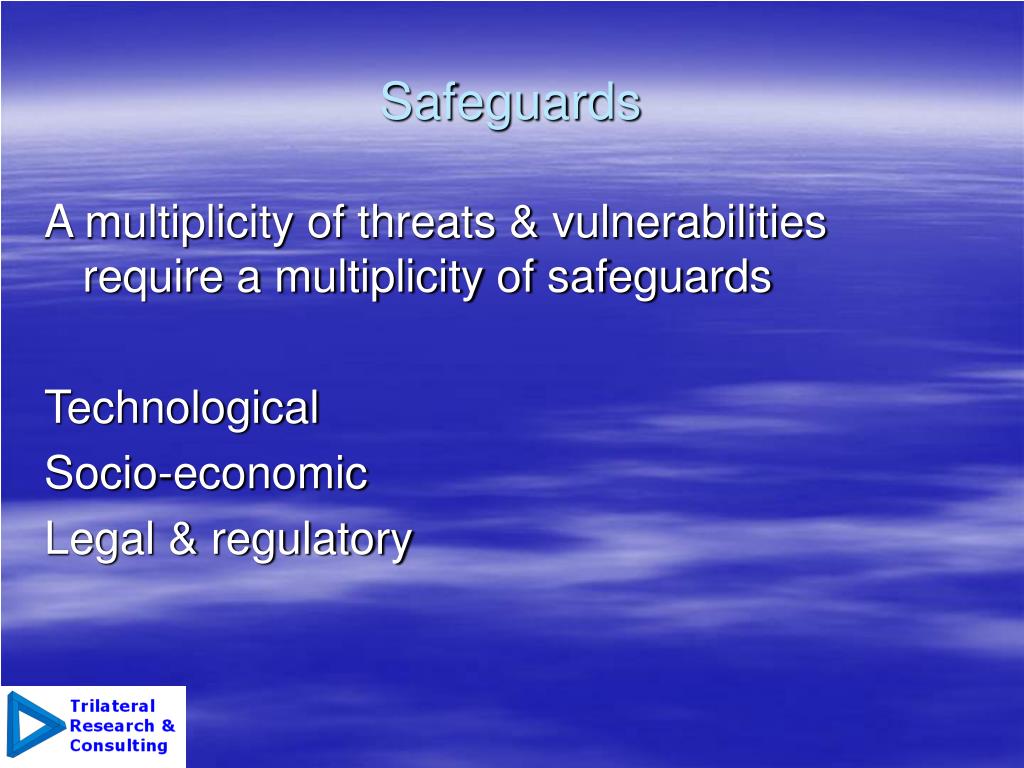 Safeguards

A multiplicity of threats & vulnerabilities require a multiplicity of safeguards

Technological
Socio-economic
Legal & regulatory

Trilateral
Research &
Consulting